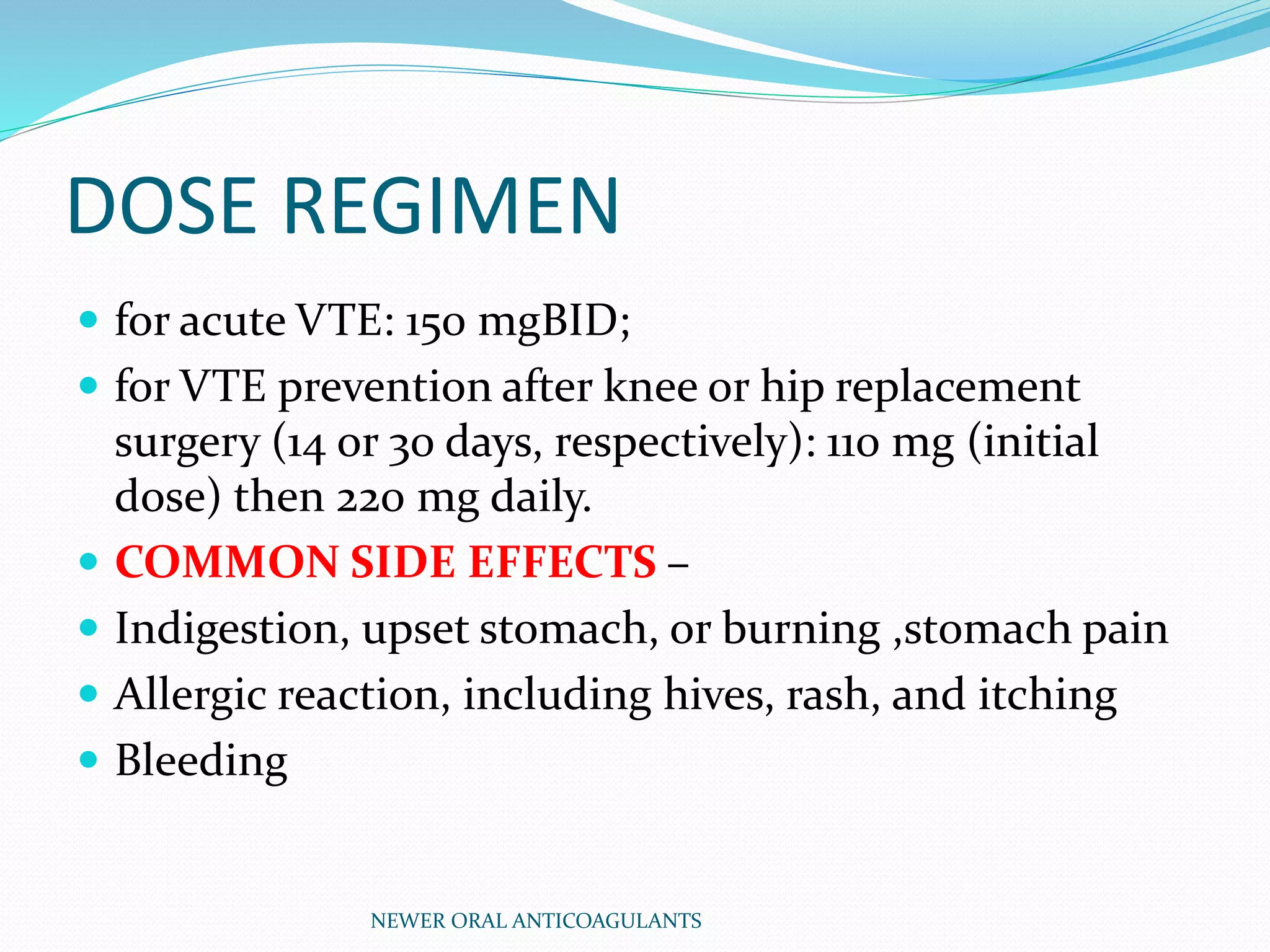 DOSE REGIMEN

- for acute VTE: 150 mgBID;
- for VTE prevention after knee or hip replacement surgery (14 or 30 days, respectively): 110 mg (initial dose) then 220 mg daily.
- COMMON SIDE EFFECTS –
- Indigestion, upset stomach, or burning ,stomach pain
- Allergic reaction, including hives, rash, and itching
- Bleeding

NEWER ORAL ANTICOAGULANTS